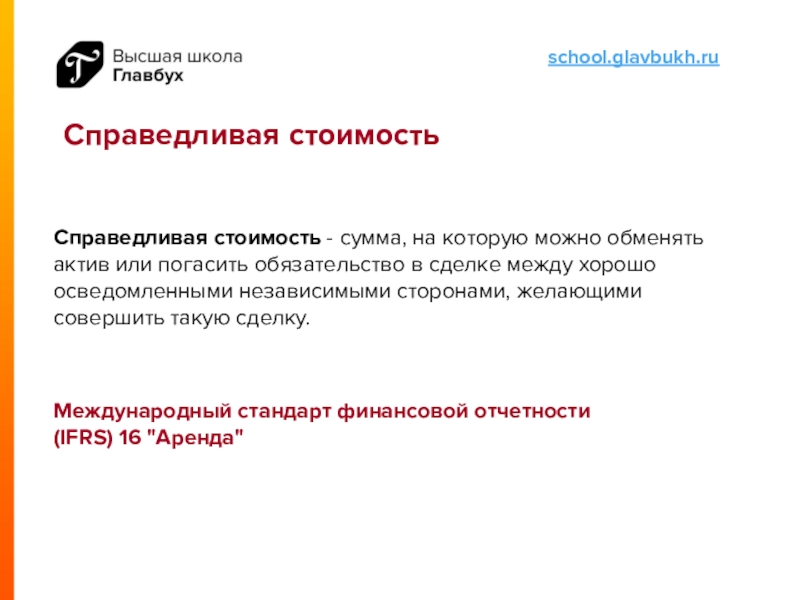 Высшая школа
Главбух

school.glavbukh.ru

Справедливая стоимость

Справедливая стоимость - сумма, на которую можно обменять актив или погасить обязательство в сделке между хорошо осведомленными независимыми сторонами, желающими совершить такую сделку.

Международный стандарт финансовой отчетности
(IFRS) 16 "Аренда"